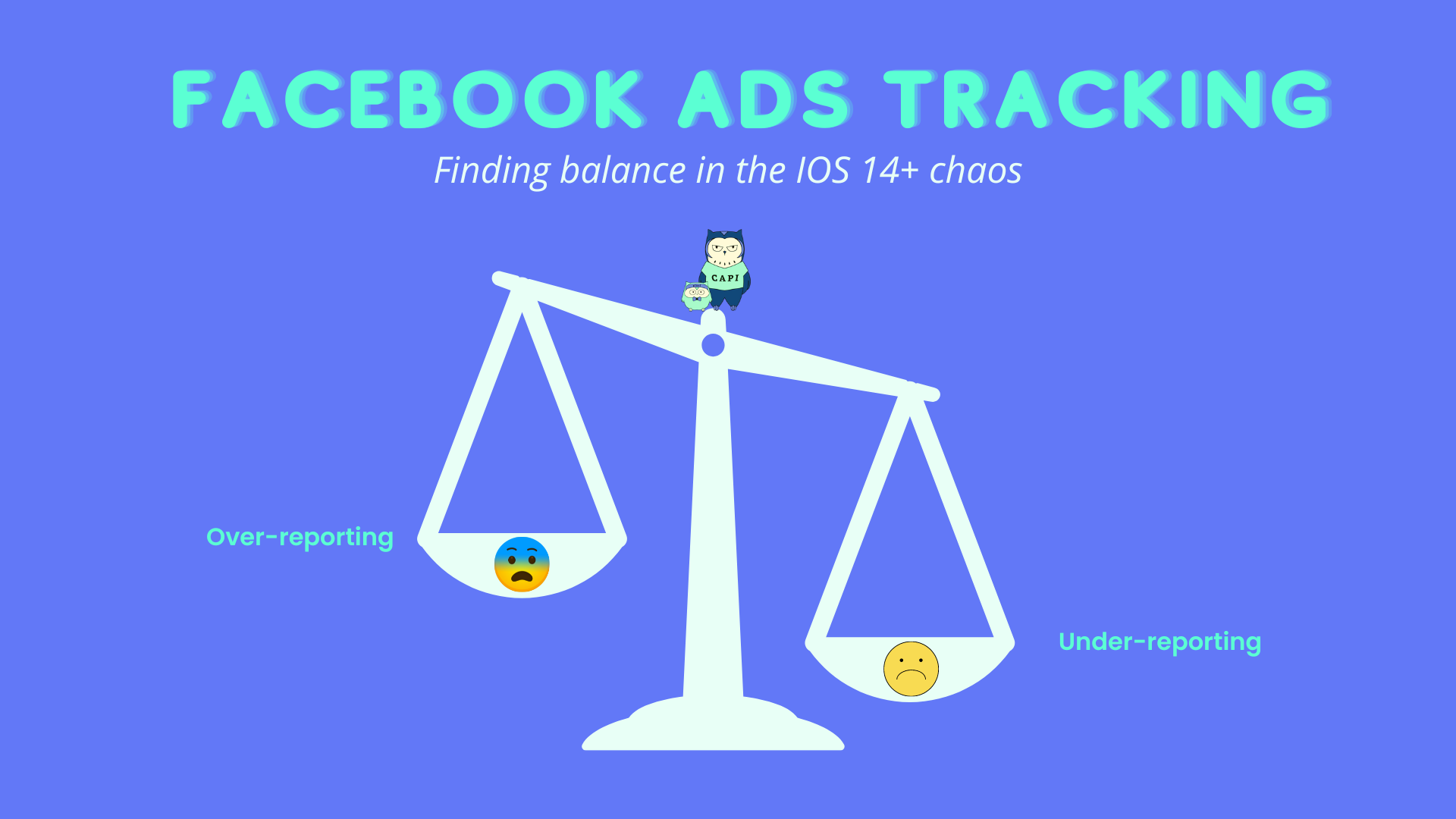 FACEBOOK ADS TRACKING

Finding balance in the IOS 14+ chaos

CAPI

Over-reporting

Under-reporting